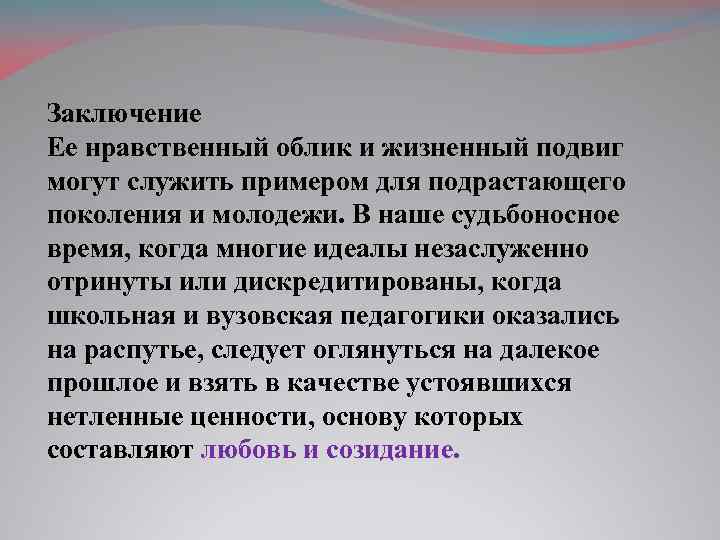 Заключение
Ее нравственный облик и жизненный подвиг могут служить примером для подрастающего поколения и молодежи. В наше судьбоносное время, когда многие идеалы незаслуженно отринуты или дискредитированы, когда школьная и вузовская педагогики оказались на распутье, следует оглянуться на далекое прошлое и взять в качестве устоявшихся нетленные ценности, основу которых составляют любовь и созидание.